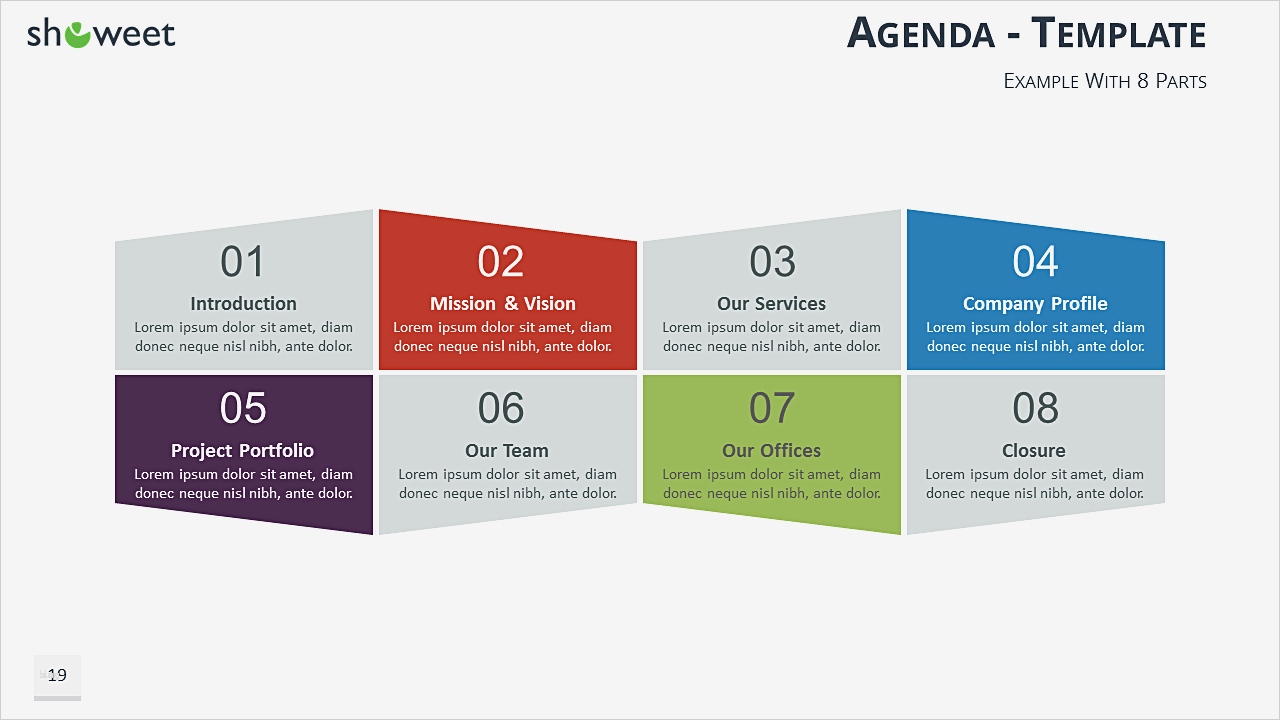 showeet

AGENDA - TEMPLATE

EXAMPLE WITH 8 PARTS

01
Introduction
Lorem ipsum dolor sit amet, diam donec neque nisl nibh, ante dolor.

02
Mission & Vision
Lorem ipsum dolor sit amet, diam donec neque nisl nibh, ante dolor.

03
Our Services
Lorem ipsum dolor sit amet, diam donec neque nisl nibh, ante dolor.

04
Company Profile
Lorem ipsum dolor sit amet, diam donec neque nisl nibh, ante dolor.

05
Project Portfolio
Lorem ipsum dolor sit amet, diam donec neque nisl nibh, ante dolor.

06
Our Team
Lorem ipsum dolor sit amet, diam donec neque nisl nibh, ante dolor.

07
Our Offices
Lorem ipsum dolor sit amet, diam donec neque nisl nibh, ante dolor.

08
Closure
Lorem ipsum dolor sit amet, diam donec neque nisl nibh, ante dolor.

19